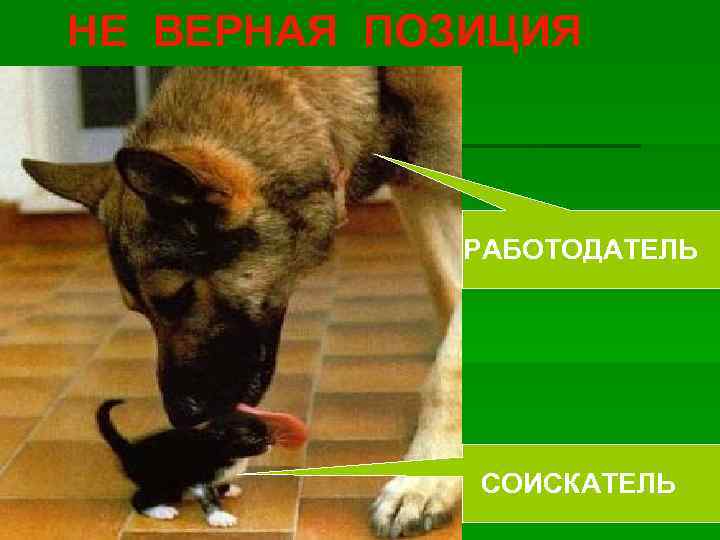 НЕ ВЕРНАЯ ПОЗИЦИЯ

РАБОТОДАТЕЛЬ

СОИСКАТЕЛЬ